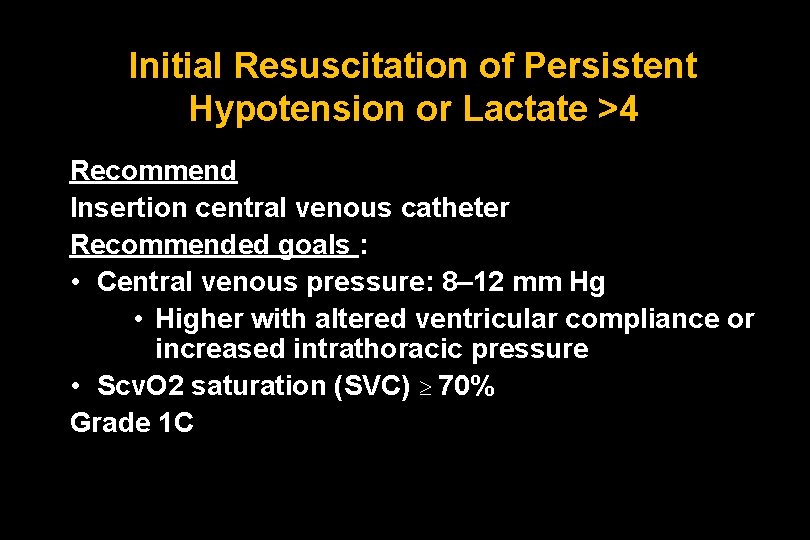 Initial Resuscitation of Persistent Hypotension or Lactate >4

Recommend
Insertion central venous catheter
Recommended goals :
• Central venous pressure: 8–12 mm Hg
  • Higher with altered ventricular compliance or increased intrathoracic pressure
• ScvO2 saturation (SVC) $\geq$ 70%
Grade 1C